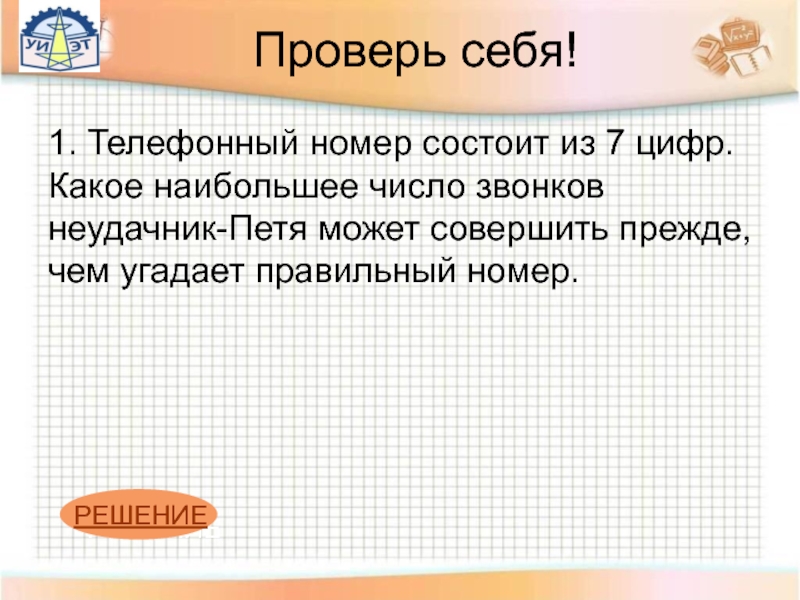 УИ ЭТ

Проверь себя!

1. Телефонный номер состоит из 7 цифр. Какое наибольшее число звонков неудачник-Петя может совершить прежде, чем угадает правильный номер.

РЕШЕНИЕ